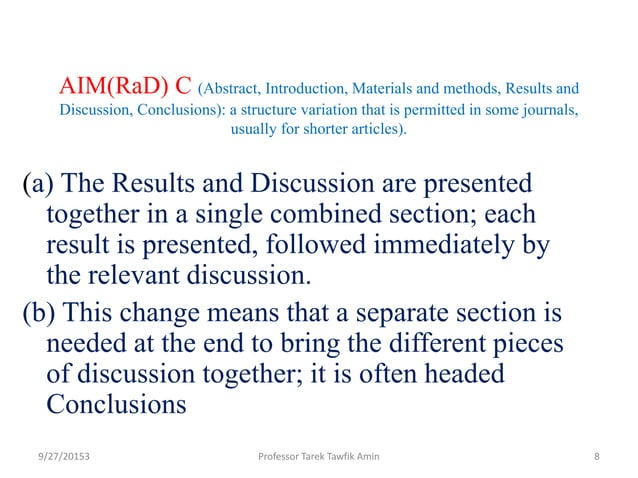 AIM(RaD) C (Abstract, Introduction, Materials and methods, Results and Discussion, Conclusions): a structure variation that is permitted in some journals, usually for shorter articles).

(a) The Results and Discussion are presented together in a single combined section; each result is presented, followed immediately by the relevant discussion.

(b) This change means that a separate section is needed at the end to bring the different pieces of discussion together; it is often headed Conclusions

9/27/20153

Professor Tarek Tawfik Amin

8